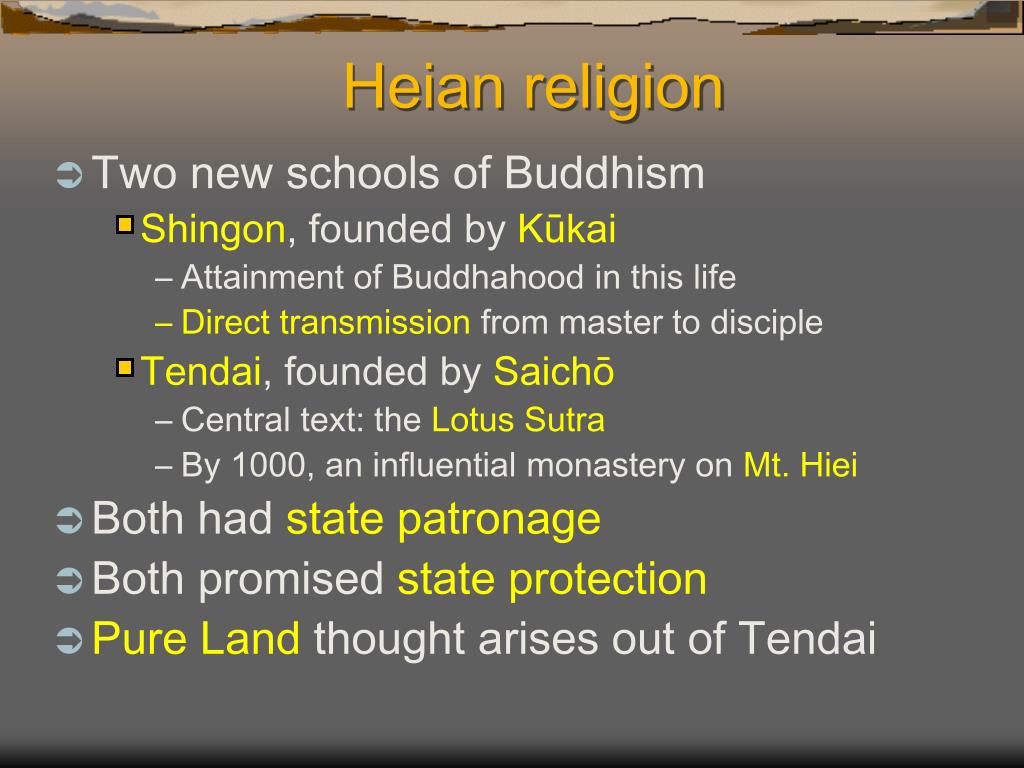 Heian religion

Two new schools of Buddhism

Shingon, founded by Kūkai

– Attainment of Buddhahood in this life

– Direct transmission from master to disciple

Tendai, founded by Saichō

– Central text: the Lotus Sutra

– By 1000, an influential monastery on Mt. Hiei

Both had state patronage

Both promised state protection

Pure Land thought arises out of Tendai